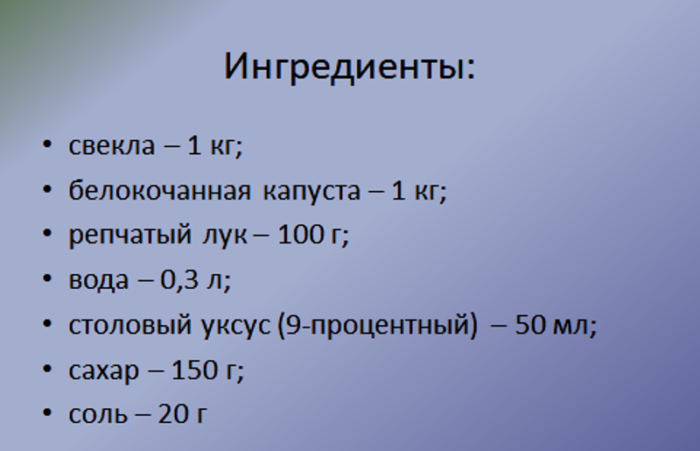 Ингредиенты:

• свекла – 1 кг;
• белокочанная капуста – 1 кг;
• репчатый лук – 100 г;
• вода – 0,3 л;
• столовый уксус (9-процентный) – 50 мл;
• сахар – 150 г;
• соль – 20 г